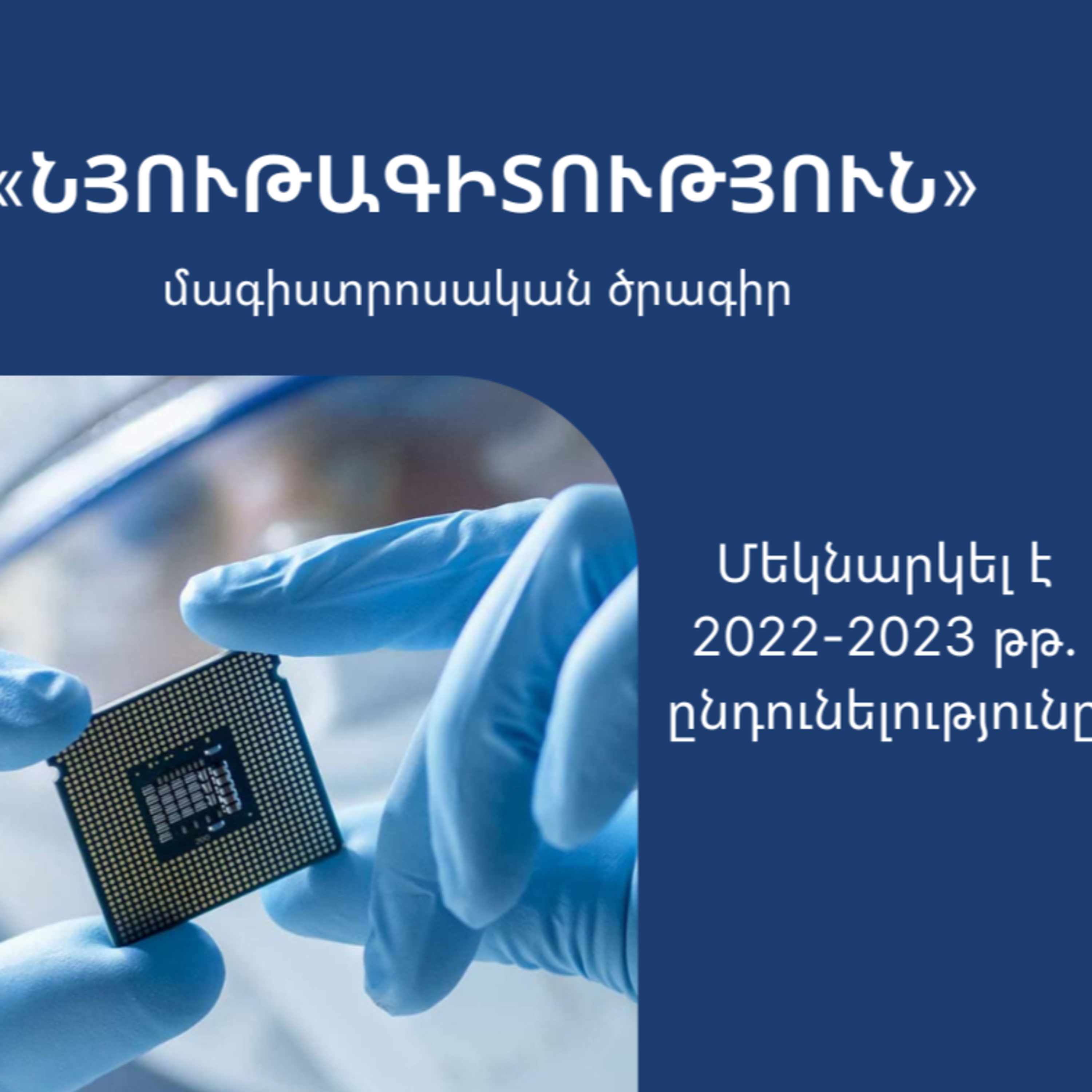 «ՆՅՈՒԹԱԳԻՏՈՒԹՅՈՒՆ»

մագիստրոսական ծրագիր

Մեկնարկել է 2022-2023 թթ. ընդունելությունը